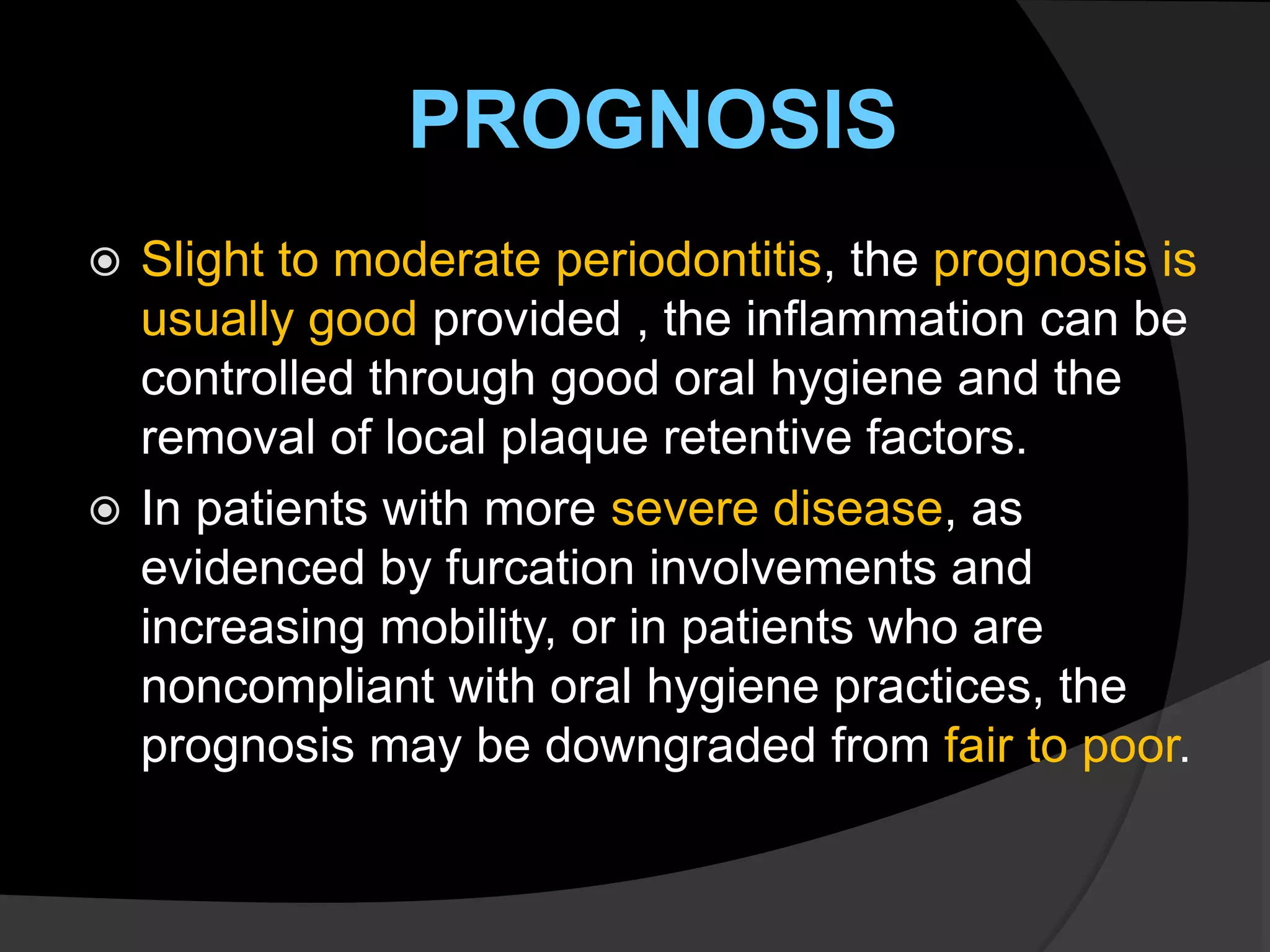 PROGNOSIS

Slight to moderate periodontitis, the prognosis is usually good provided , the inflammation can be controlled through good oral hygiene and the removal of local plaque retentive factors.

In patients with more severe disease, as evidenced by furcation involvements and increasing mobility, or in patients who are noncompliant with oral hygiene practices, the prognosis may be downgraded from fair to poor.